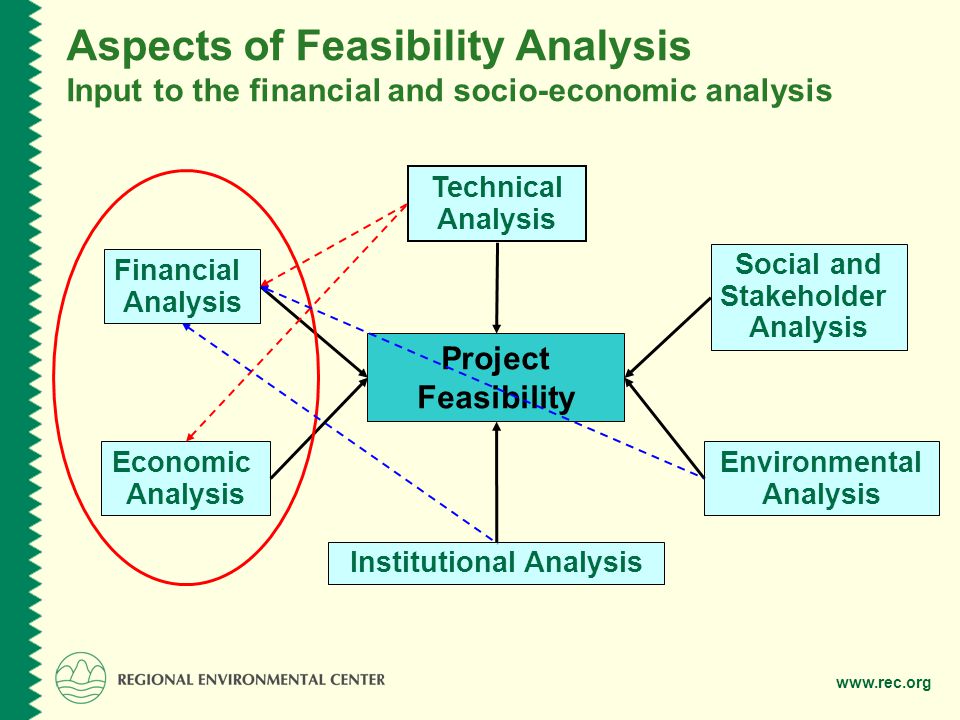 Aspects of Feasibility Analysis
Input to the financial and socio-economic analysis

Technical Analysis

Financial Analysis

Social and Stakeholder Analysis

Project Feasibility

Economic Analysis

Environmental Analysis

Institutional Analysis

REGIONAL ENVIRONMENTAL CENTER

www.rec.org